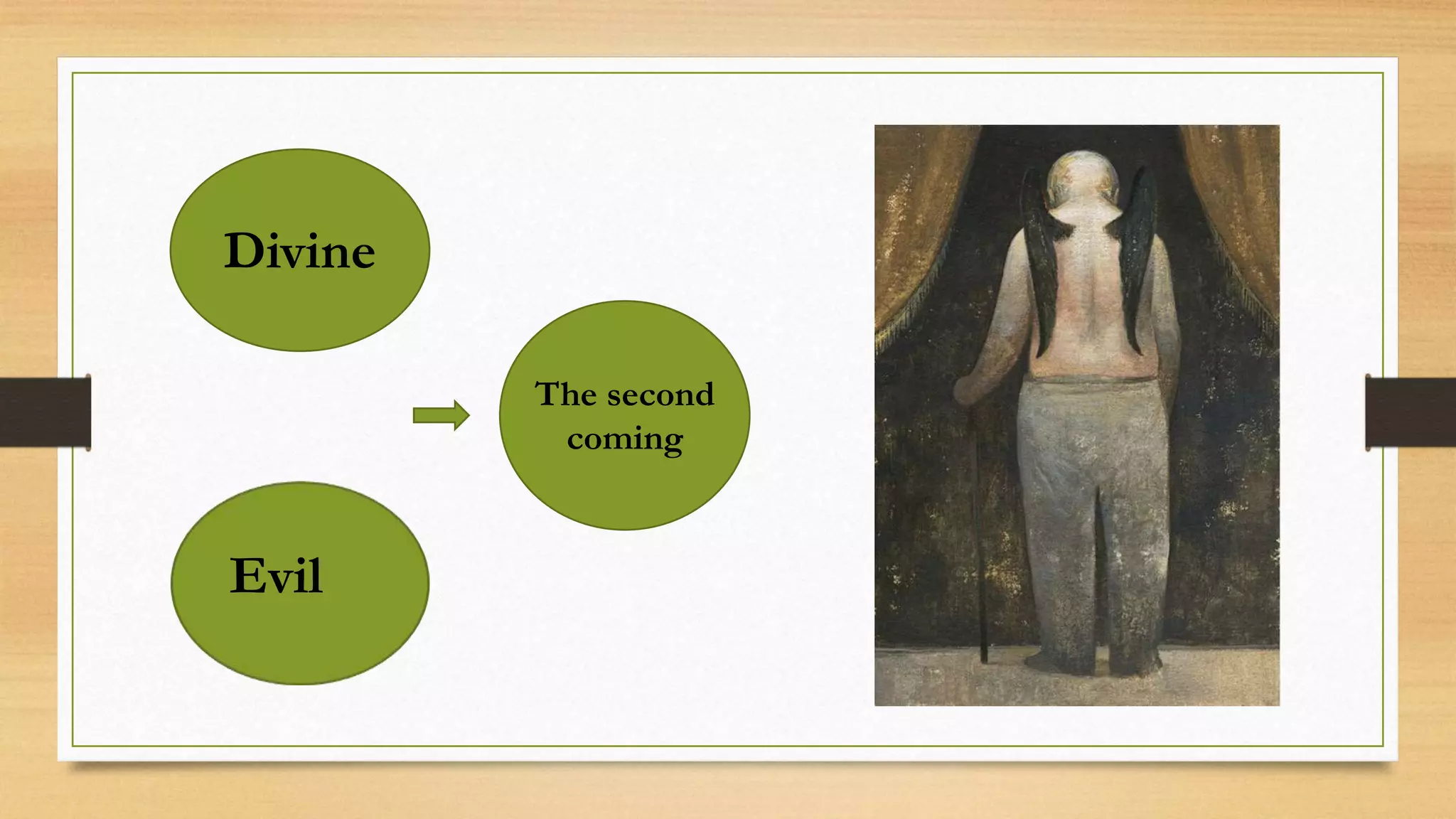 Divine

Evil

The second coming